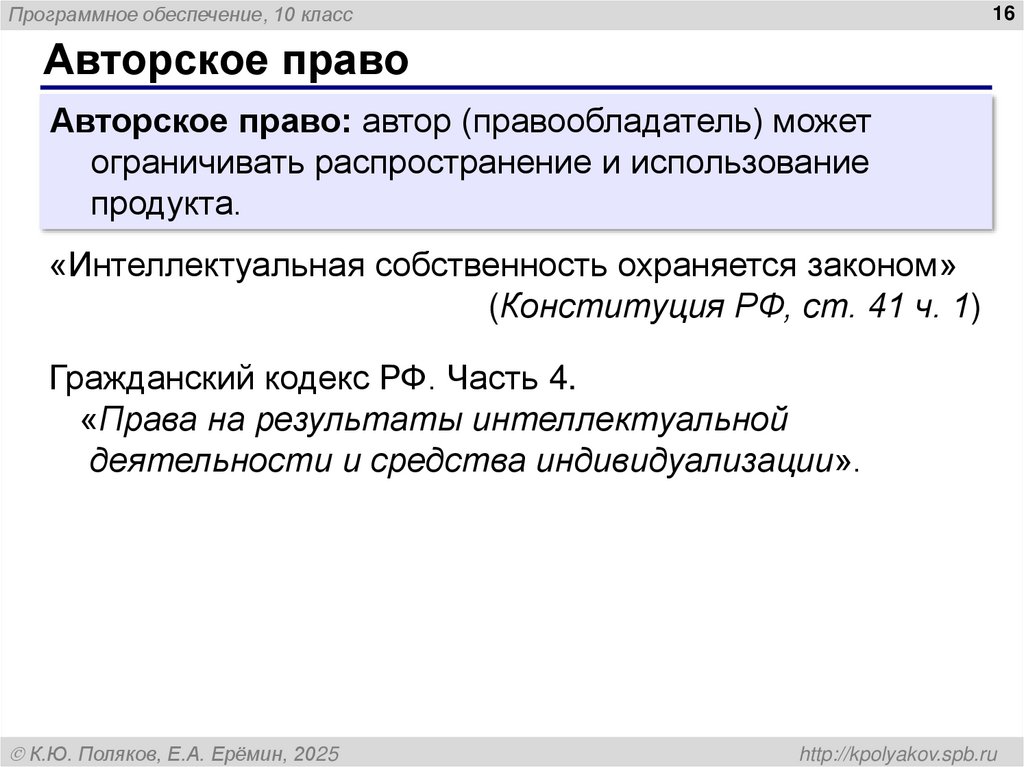 Программное обеспечение, 10 класс

16

Авторское право

Авторское право: автор (правообладатель) может ограничивать распространение и использование продукта.

«Интеллектуальная собственность охраняется законом»
(Конституция РФ, ст. 41 ч. 1)

Гражданский кодекс РФ. Часть 4.
«Права на результаты интеллектуальной деятельности и средства индивидуализации».

© К.Ю. Поляков, Е.А. Ерёмин, 2025

http://kpolyakov.spb.ru